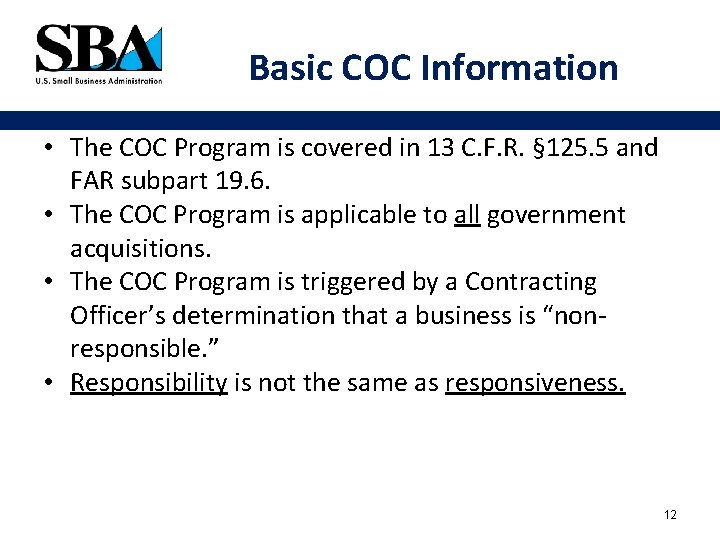 SBA
U.S. Small Business Administration

Basic COC Information

• The COC Program is covered in 13 C.F.R. §125.5 and FAR subpart 19.6.
• The COC Program is applicable to all government acquisitions.
• The COC Program is triggered by a Contracting Officer's determination that a business is "non-responsible."
• Responsibility is not the same as responsiveness.

12